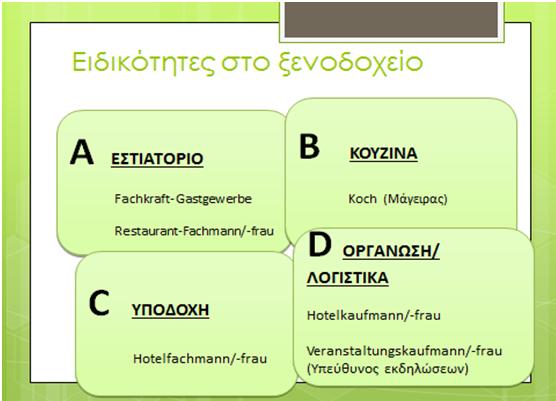 Ειδικότητες στο ξενοδοχείο

A ΕΣΤΙΑΤΟΡΙΟ

Fachkraft- Gastgewerbe

Restaurant-Fachmann/-frau

B ΚΟΥΖΙΝΑ

Koch (Μάγειρας)

C ΥΠΟΔΟΧΗ

Hotelfachmann/-frau

D ΟΡΓΑΝΩΣΗ/ ΛΟΓΙΣΤΙΚΑ

Hotelkaufmann/-frau

Veranstaltungskaufmann/-frau (Υπεύθυνος εκδηλώσεων)